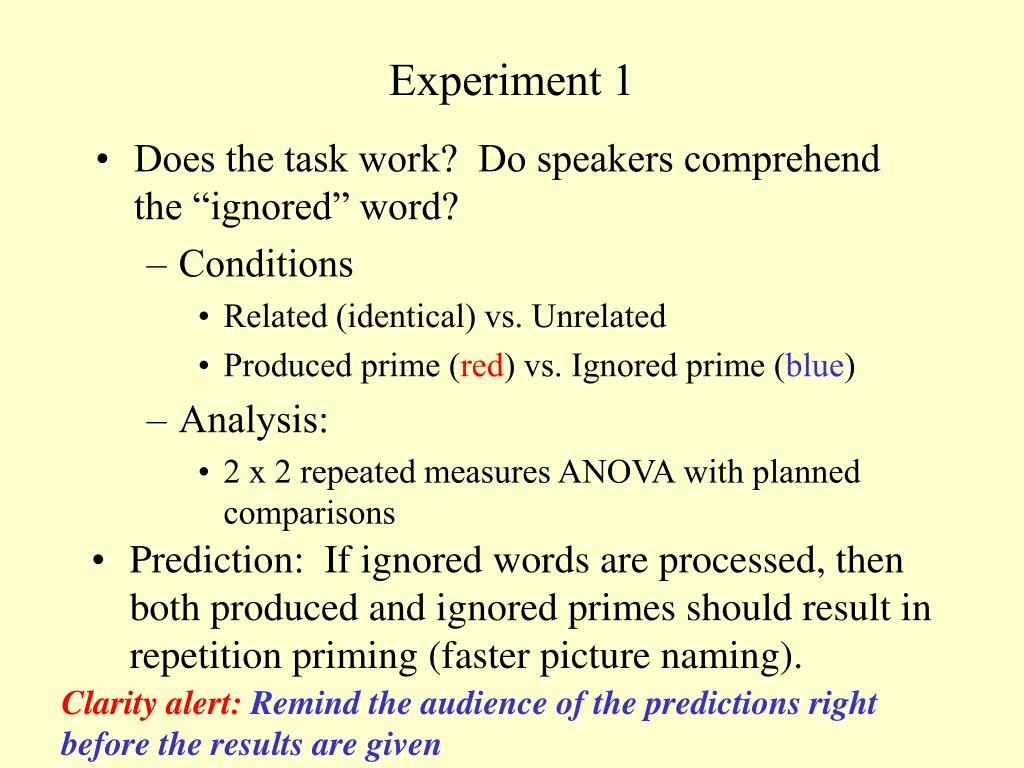 Experiment 1

• Does the task work? Do speakers comprehend the “ignored” word?
– Conditions
• Related (identical) vs. Unrelated
• Produced prime (red) vs. Ignored prime (blue)
– Analysis:
• 2 x 2 repeated measures ANOVA with planned comparisons
• Prediction: If ignored words are processed, then both produced and ignored primes should result in repetition priming (faster picture naming).

Clarity alert: Remind the audience of the predictions right before the results are given